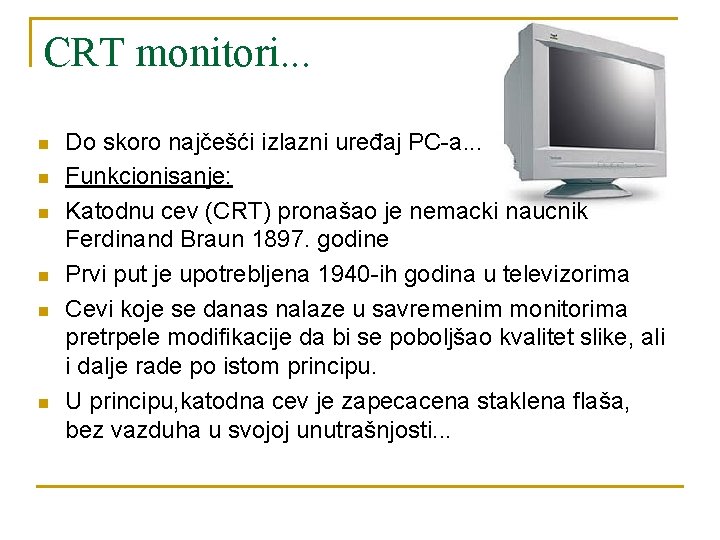 CRT monitori...

- Do skoro najčešći izlazni uređaj PC-a...
- Funkcionisanje:
- Katodnu cev (CRT) pronašao je nemacki naucnik Ferdinand Braun 1897. godine
- Prvi put je upotrebljena 1940-ih godina u televizorima
- Cevi koje se danas nalaze u savremenim monitorima pretrpele modifikacije da bi se poboljšao kvalitet slike, ali i dalje rade po istom principu.
- U principu,katodna cev je zapecacena staklena flaša, bez vazduha u svojoj unutrašnjosti...